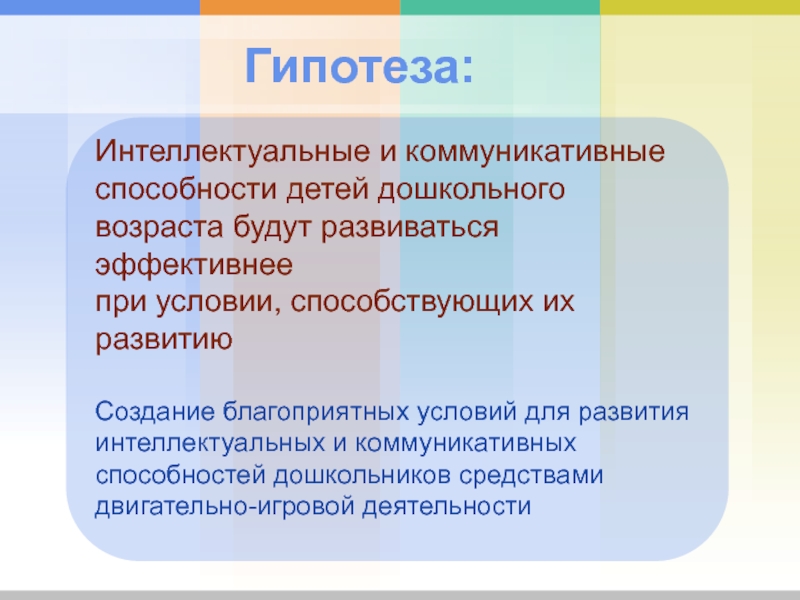 Гипотеза:

Интеллектуальные и коммуникативные способности детей дошкольного возраста будут развиваться эффективнее
при условии, способствующих их развитию

Создание благоприятных условий для развития интеллектуальных и коммуникативных способностей дошкольников средствами двигательно-игровой деятельности